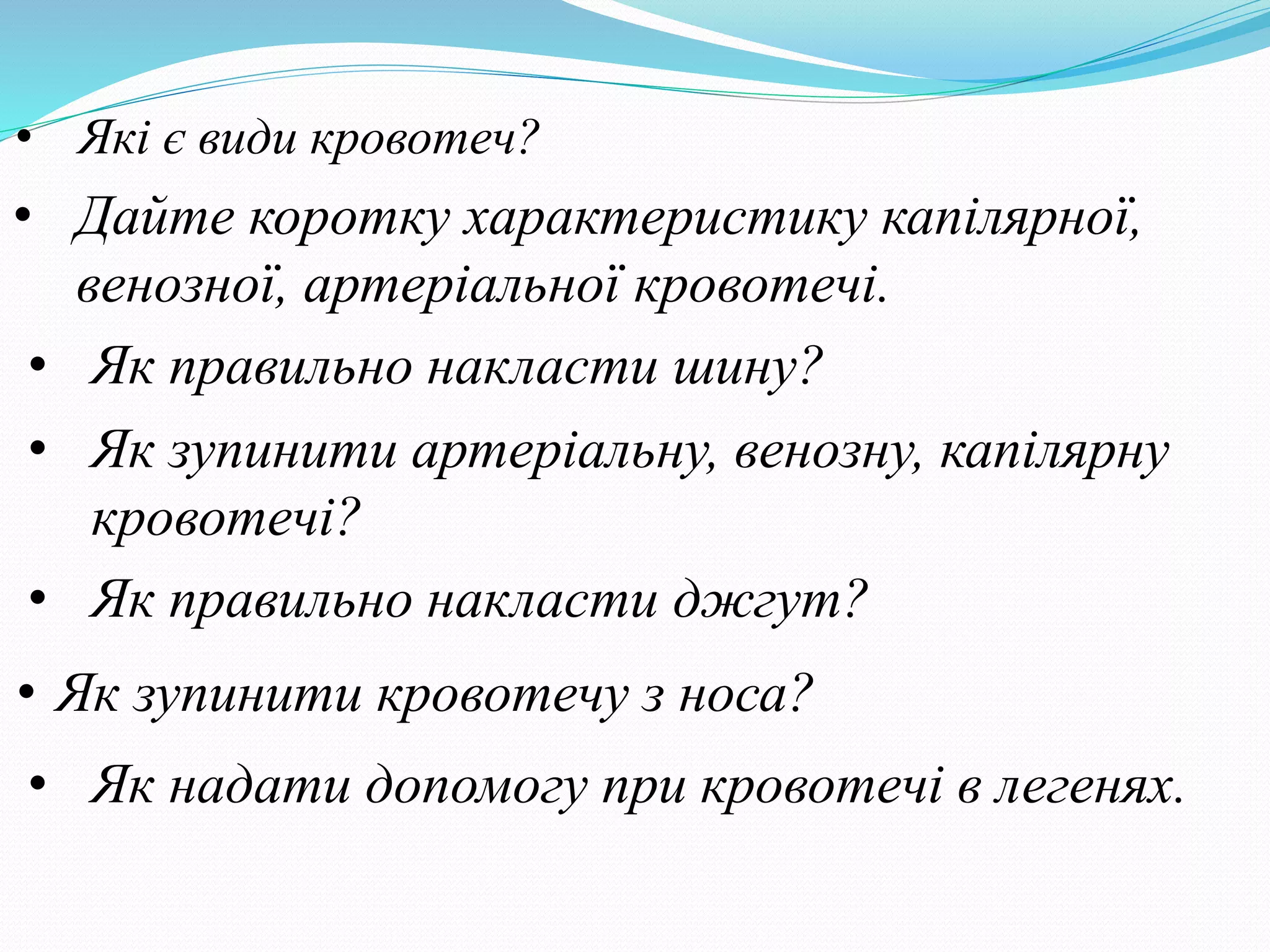 • Які є види кровотеч?

• Дайте коротку характеристику капілярної, венозної, артеріальної кровотечі.

• Як правильно накласти шину?

• Як зупинити артеріальну, венозну, капілярну кровотечі?

• Як правильно накласти джгут?

• Як зупинити кровотечу з носа?

• Як надати допомогу при кровотечі в легенях.